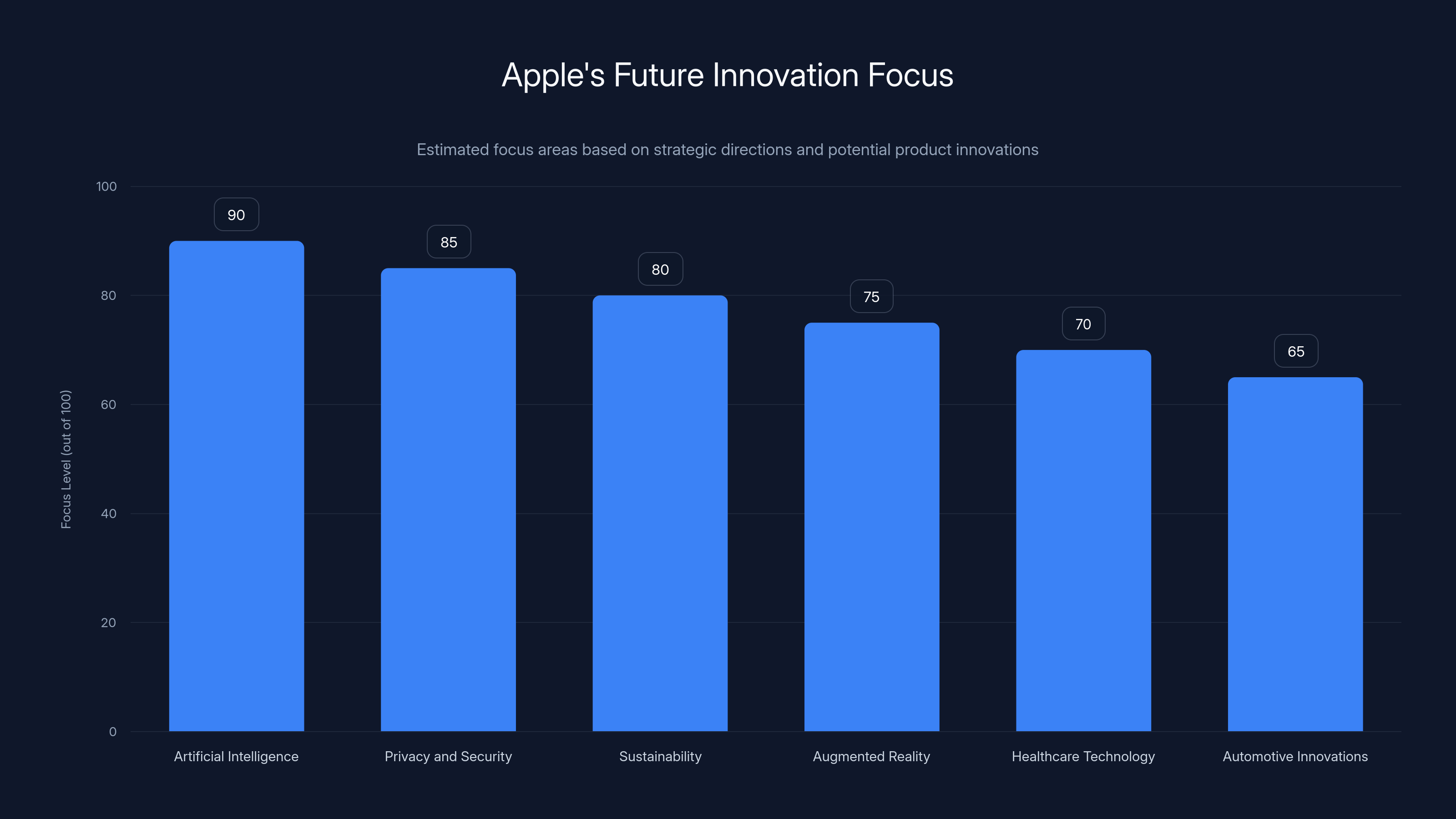 Apple's Future Innovation Focus

Estimated focus areas based on strategic directions and potential product innovations

Focus Level (out of 100)

100
80
60
40
20
0

90
85
80
75
70
65

Artificial Intelligence
Privacy and Security
Sustainability
Augmented Reality
Healthcare Technology
Automotive Innovations